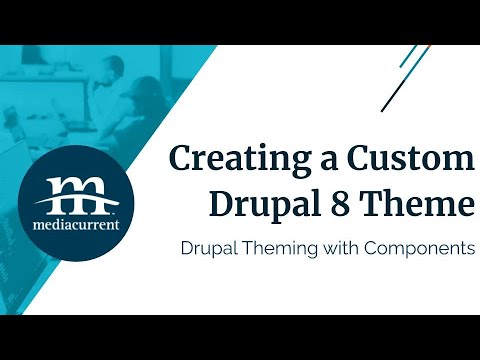 m
mediacurrent

Creating a Custom Drupal 8 Theme

Drupal Theming with Components